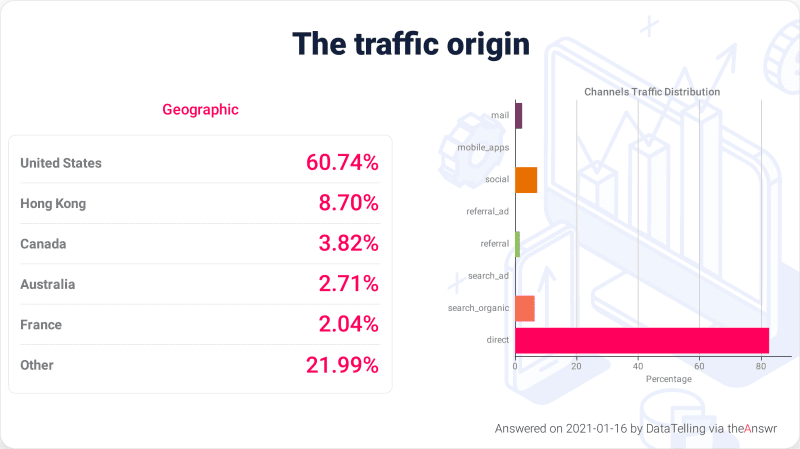 The traffic origin

Geographic

| United States | 60.74% |
|---|---|
| Hong Kong | 8.70% |
| Canada | 3.82% |
| Australia | 2.71% |
| France | 2.04% |
| Other | 21.99% |

Channels Traffic Distribution

mail
mobile_apps
social
referral_ad
referral
search_ad
search_organic
direct

0 20 40 60 80
Percentage

Answered on 2021-01-16 by DataTelling via theAnswr